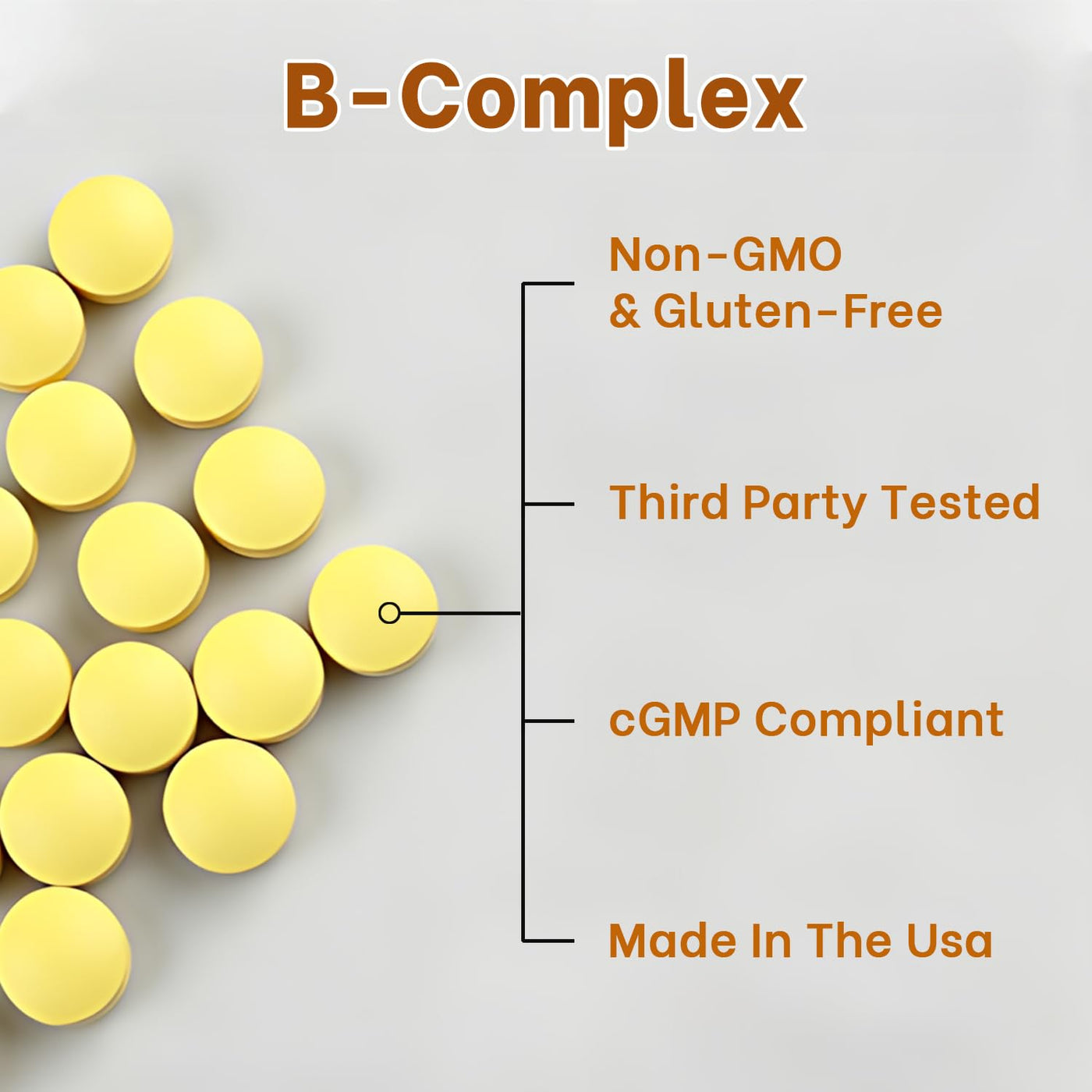 B-Complex

Non-GMO
& Gluten-Free

Third Party Tested

cGMP Compliant

Made In The Usa